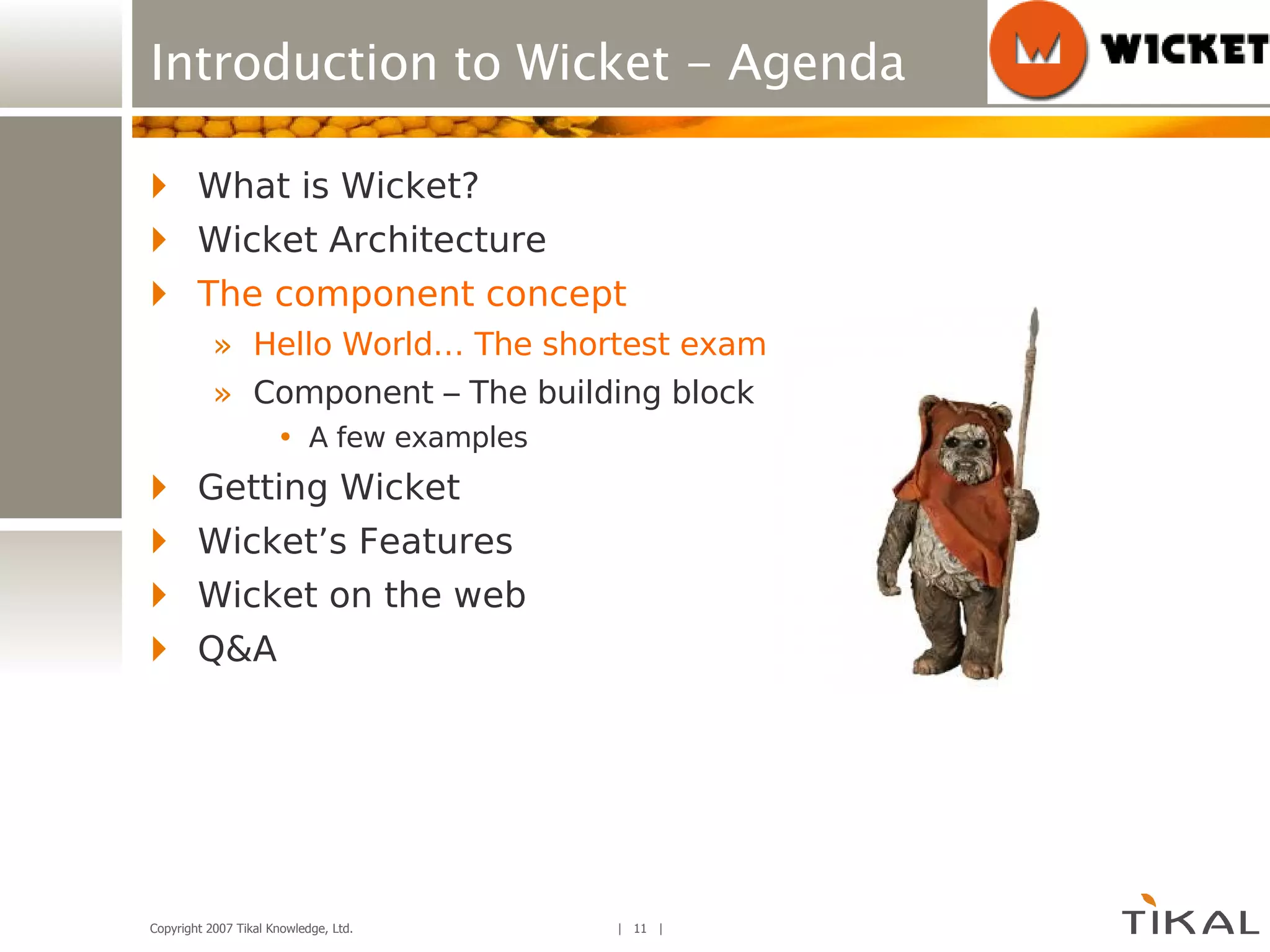 Introduction to Wicket – Agenda

WICKET

What is Wicket?

Wicket Architecture

The component concept

» Hello World… The shortest exam

» Component – The building block

• A few examples

Getting Wicket

Wicket's Features

Wicket on the web

Q&A

Copyright 2007 Tikal Knowledge, Ltd.

| 11 |

TIKAL